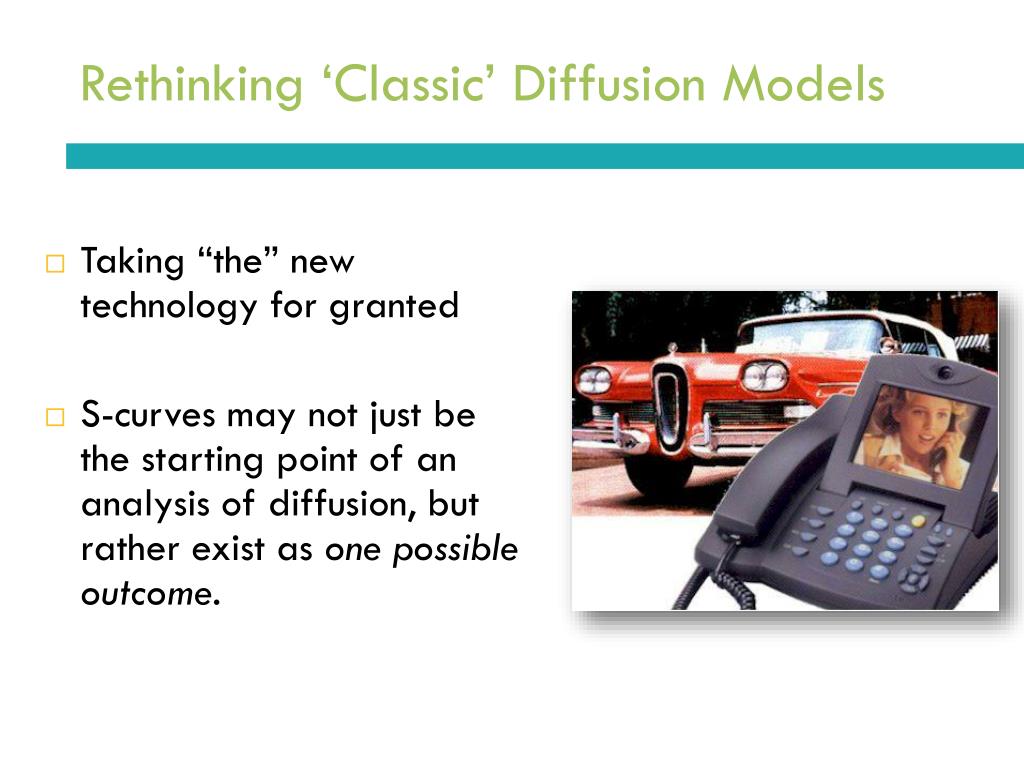 Rethinking ‘Classic’ Diffusion Models

□ Taking “the” new technology for granted

□ S-curves may not just be the starting point of an analysis of diffusion, but rather exist as one possible outcome.